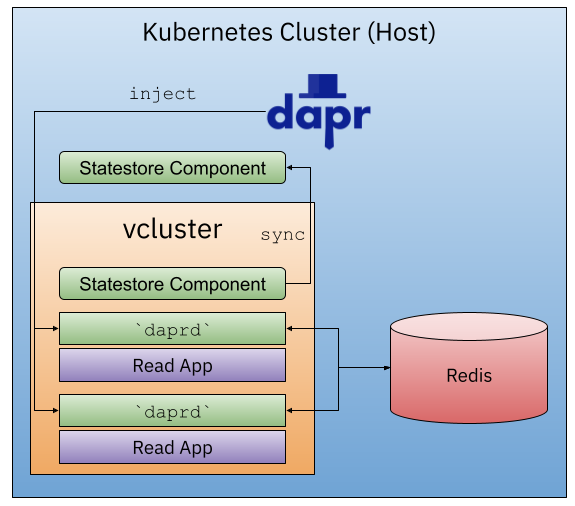 Kubernetes Cluster (Host)

inject

dapr

Statestore Component

vcluster

sync

Statestore Component

`daprd`

Read App

`daprd`

Read App

Redis